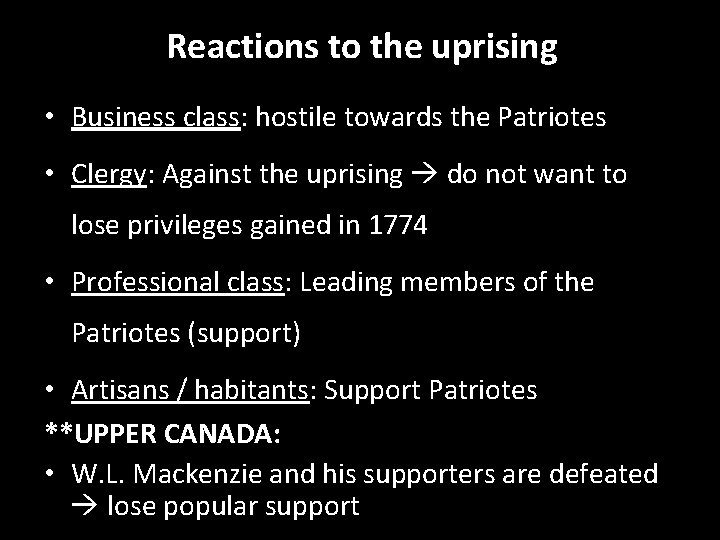 Reactions to the uprising

• Business class: hostile towards the Patriotes

• Clergy: Against the uprising → do not want to lose privileges gained in 1774

• Professional class: Leading members of the Patriotes (support)

• Artisans / habitants: Support Patriotes

**UPPER CANADA:

• W.L. Mackenzie and his supporters are defeated → lose popular support